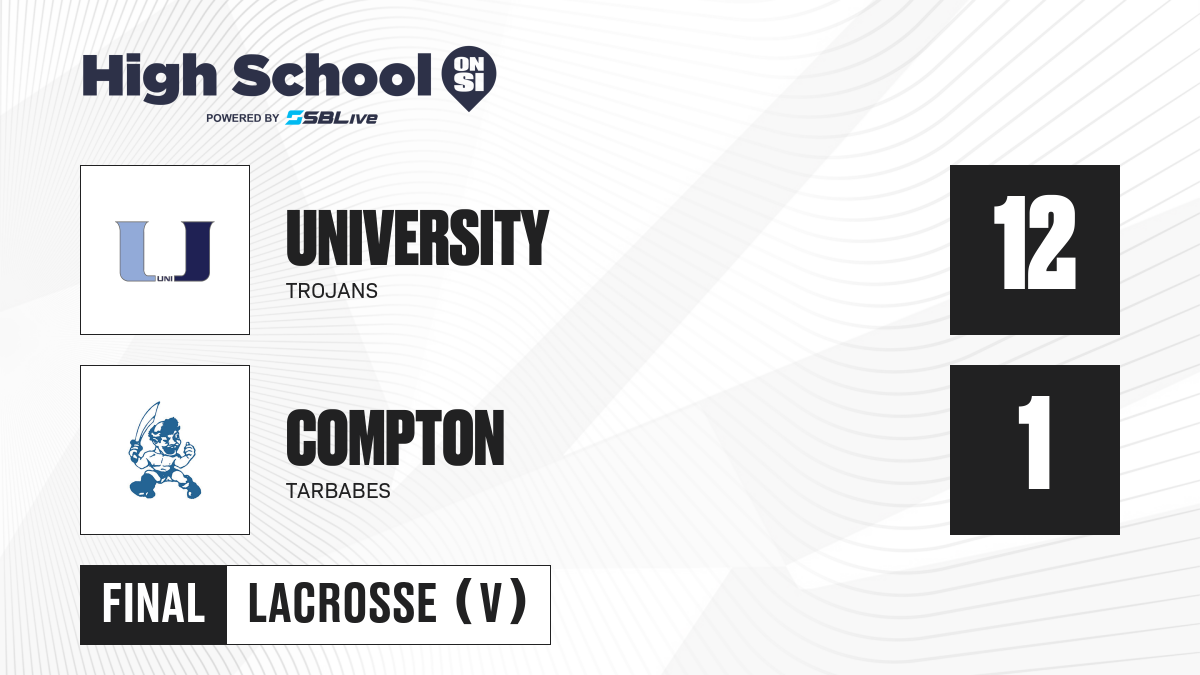 High School ON SI
POWERED BY SBLive

UNI

UNIVERSITY
TROJANS

12

COMPTON
TARBABES

1

FINAL LACROSSE (V)